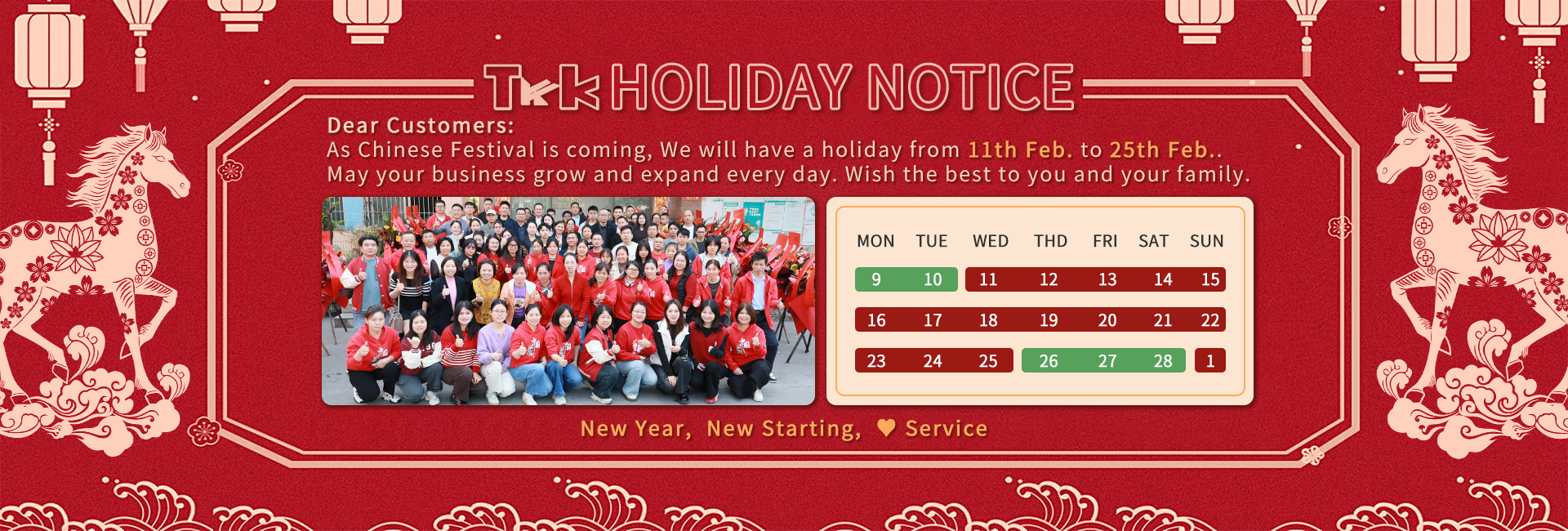 TKK HOLIDAY NOTICE

Dear Customers:
As Chinese Festival is coming, We will have a holiday from 11th Feb. to 25th Feb..
May your business grow and expand every day. Wish the best to you and your family.

| MON | TUE | WED | THD | FRI | SAT | SUN |
|---|---|---|---|---|---|---|
| 9 | 10 | 11 | 12 | 13 | 14 | 15 |
| 16 | 17 | 18 | 19 | 20 | 21 | 22 |
| 23 | 24 | 25 | 26 | 27 | 28 | 1 |

New Year, New Starting, ♥ Service